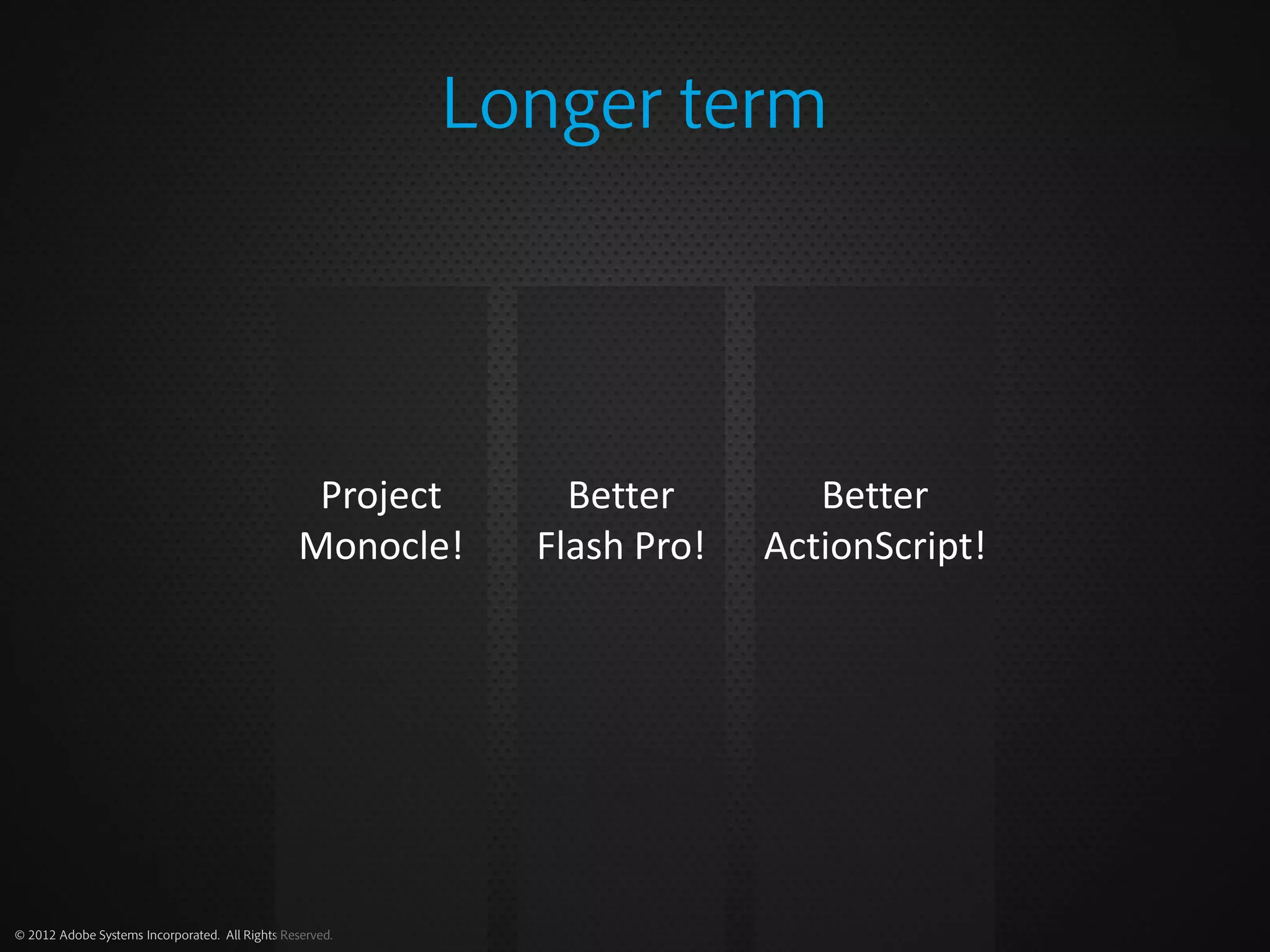 Longer term

Project Monocle!

Better Flash Pro!

Better ActionScript!

© 2012 Adobe Systems Incorporated. All Rights Reserved.